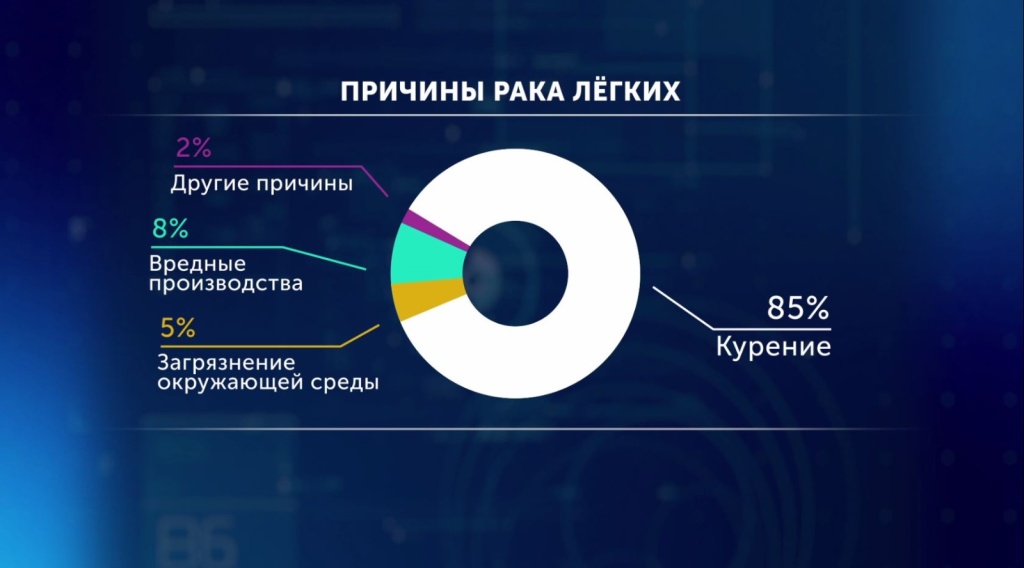 ПРИЧИНЫ РАКА ЛЁГКИХ

2%
Другие причины

8%
Вредные производства

5%
Загрязнение окружающей среды

85%
Курение